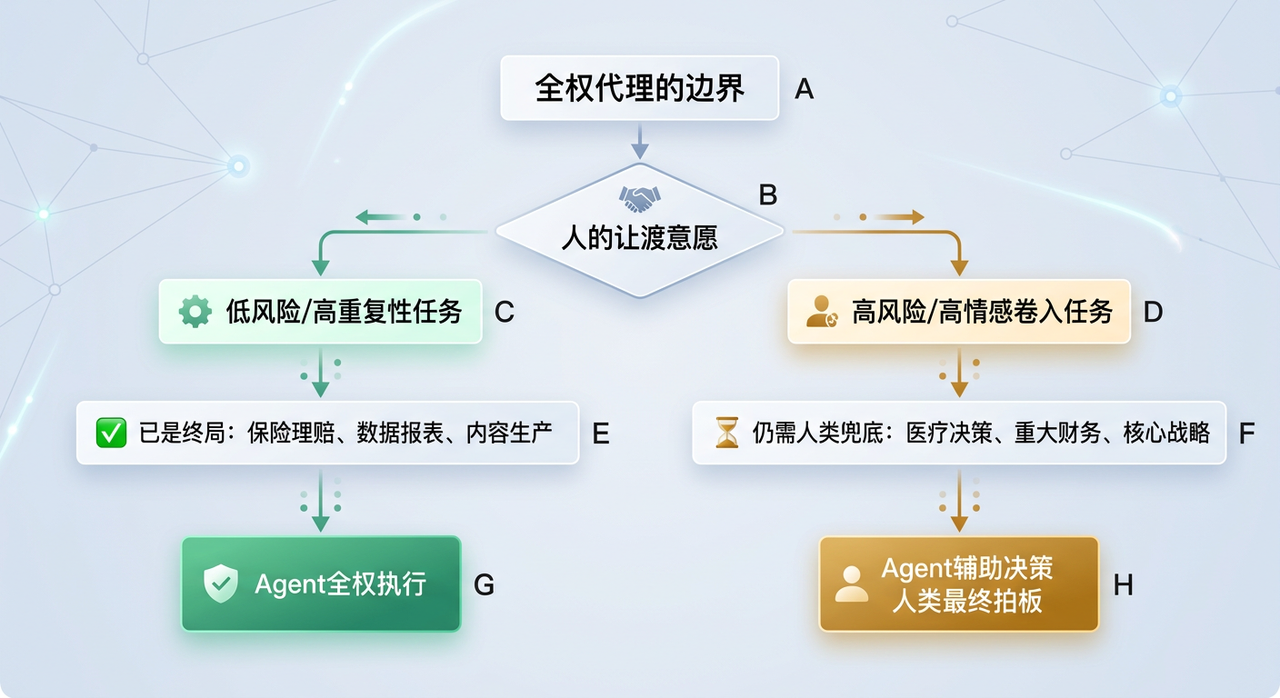 全权代理的边界 A

人的让渡意愿 B

低风险/高重复性任务 C

高风险/高情感卷入任务 D

已是终局：保险理赔、数据报表、内容生产 E

仍需人类兜底：医疗决策、重大财务、核心战略 F

Agent全权执行 G

Agent辅助决策
人类最终拍板 H